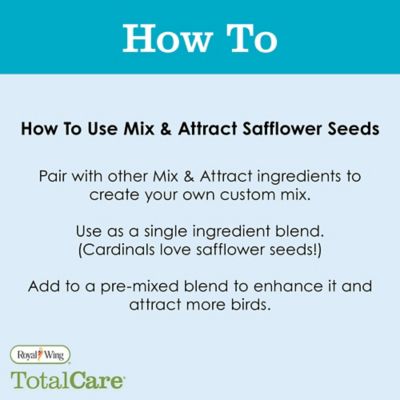 How To

How To Use Mix & Attract Safflower Seeds

Pair with other Mix & Attract ingredients to create your own custom mix.

Use as a single ingredient blend. (Cardinals love safflower seeds!)

Add to a pre-mixed blend to enhance it and attract more birds.

Royal Wing

TotalCare